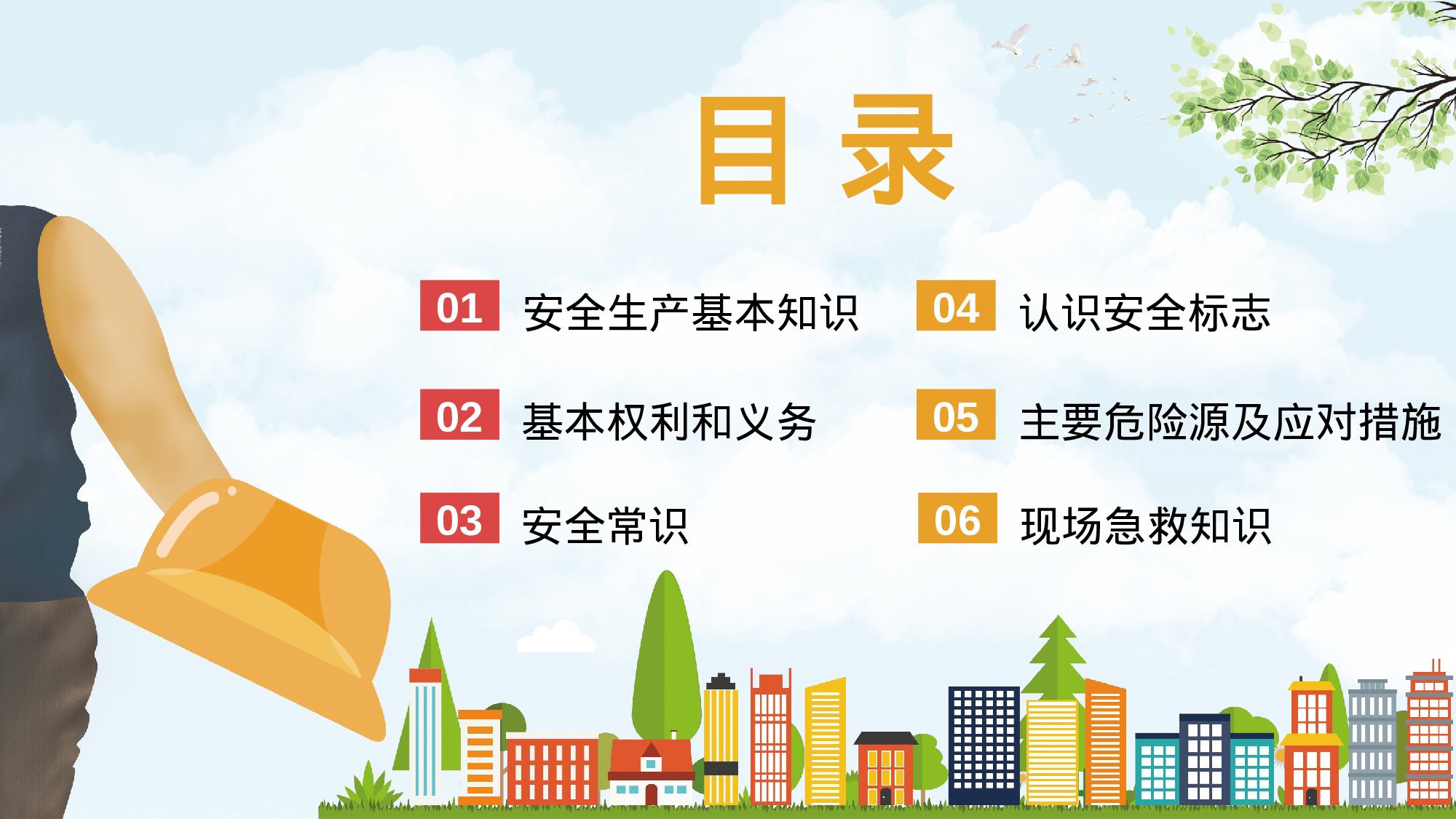 目 录

01 安全生产基本知识

02 基本权利和义务

03 安全常识

04 认识安全标志

05 主要危险源及应对措施

06 现场急救知识